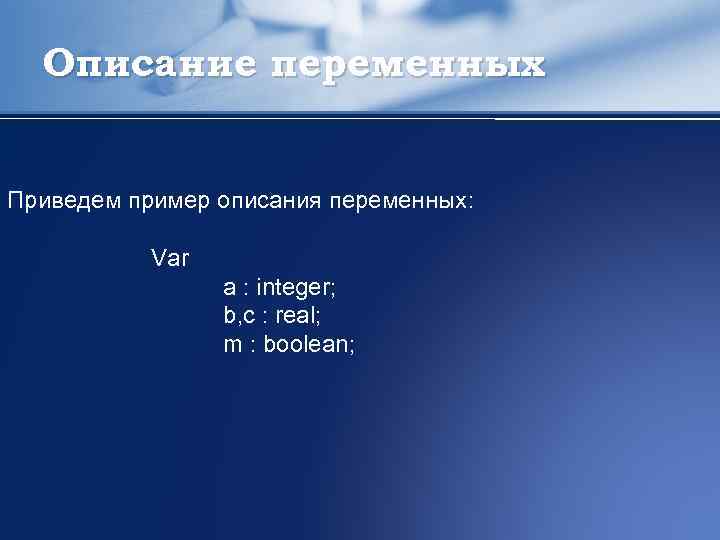 Описание переменных

Приведем пример описания переменных:

Var
a : integer;
b,c : real;
m : boolean;